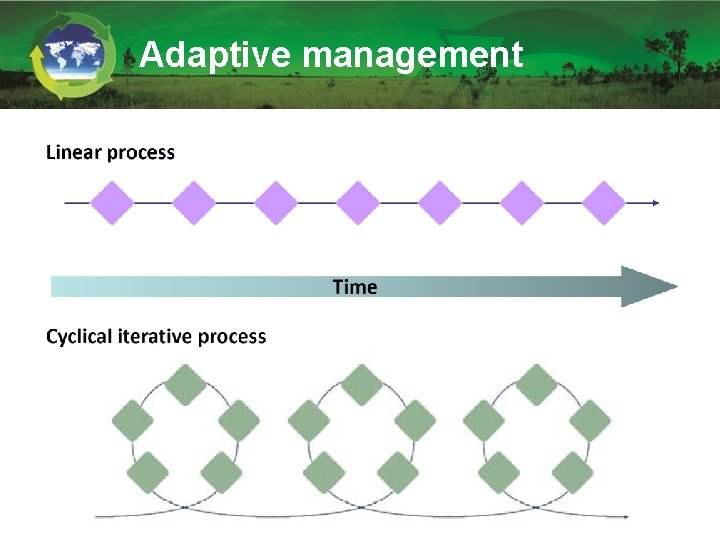 Adaptive management

Linear process

Time

Cyclical iterative process